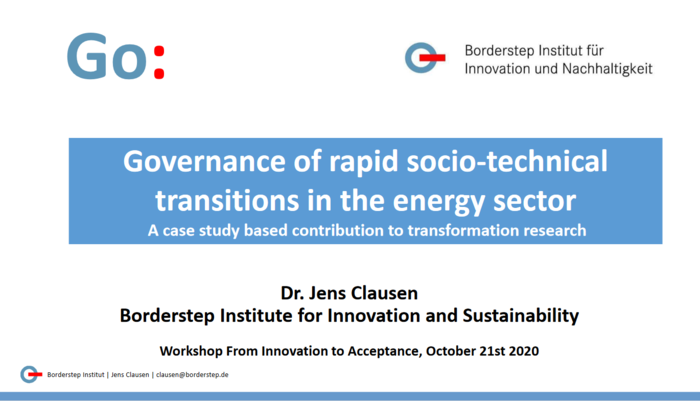 Go:

Borderstep Institut für Innovation und Nachhaltigkeit

Governance of rapid socio-technical transitions in the energy sector

A case study based contribution to transformation research

Dr. Jens Clausen

Borderstep Institute for Innovation and Sustainability

Workshop From Innovation to Acceptance, October 21st 2020

Borderstep Institut | Jens Clausen | clausen@borderstep.de